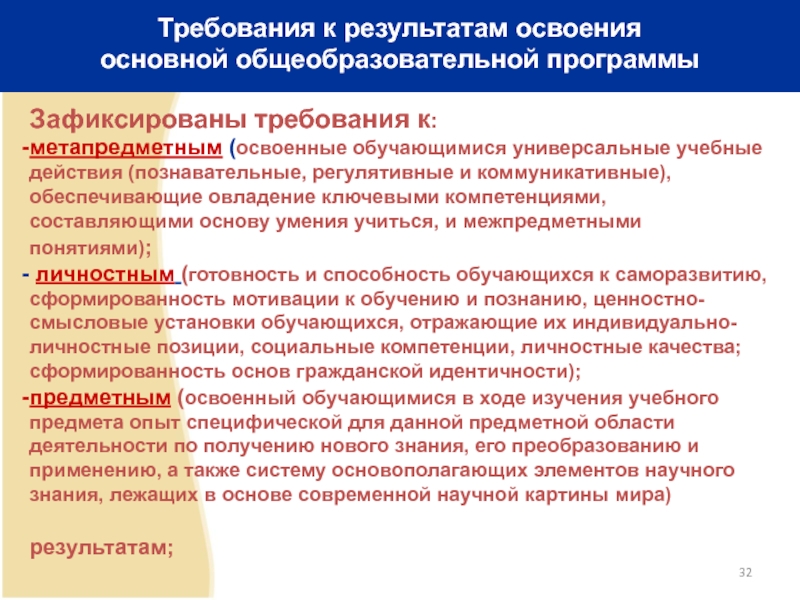 Требования к результатам освоения основной общеобразовательной программы

Зафиксированы требования к:

-метапредметным (освоенные обучающимися универсальные учебные действия (познавательные, регулятивные и коммуникативные), обеспечивающие овладение ключевыми компетенциями, составляющими основу умения учиться, и межпредметными понятиями);

- личностным (готовность и способность обучающихся к саморазвитию, сформированность мотивации к обучению и познанию, ценностно-смысловые установки обучающихся, отражающие их индивидуально-личностные позиции, социальные компетенции, личностные качества; сформированность основ гражданской идентичности);

-предметным (освоенный обучающимися в ходе изучения учебного предмета опыт специфической для данной предметной области деятельности по получению нового знания, его преобразованию и применению, а также систему основополагающих элементов научного знания, лежащих в основе современной научной картины мира)

результатам;

32